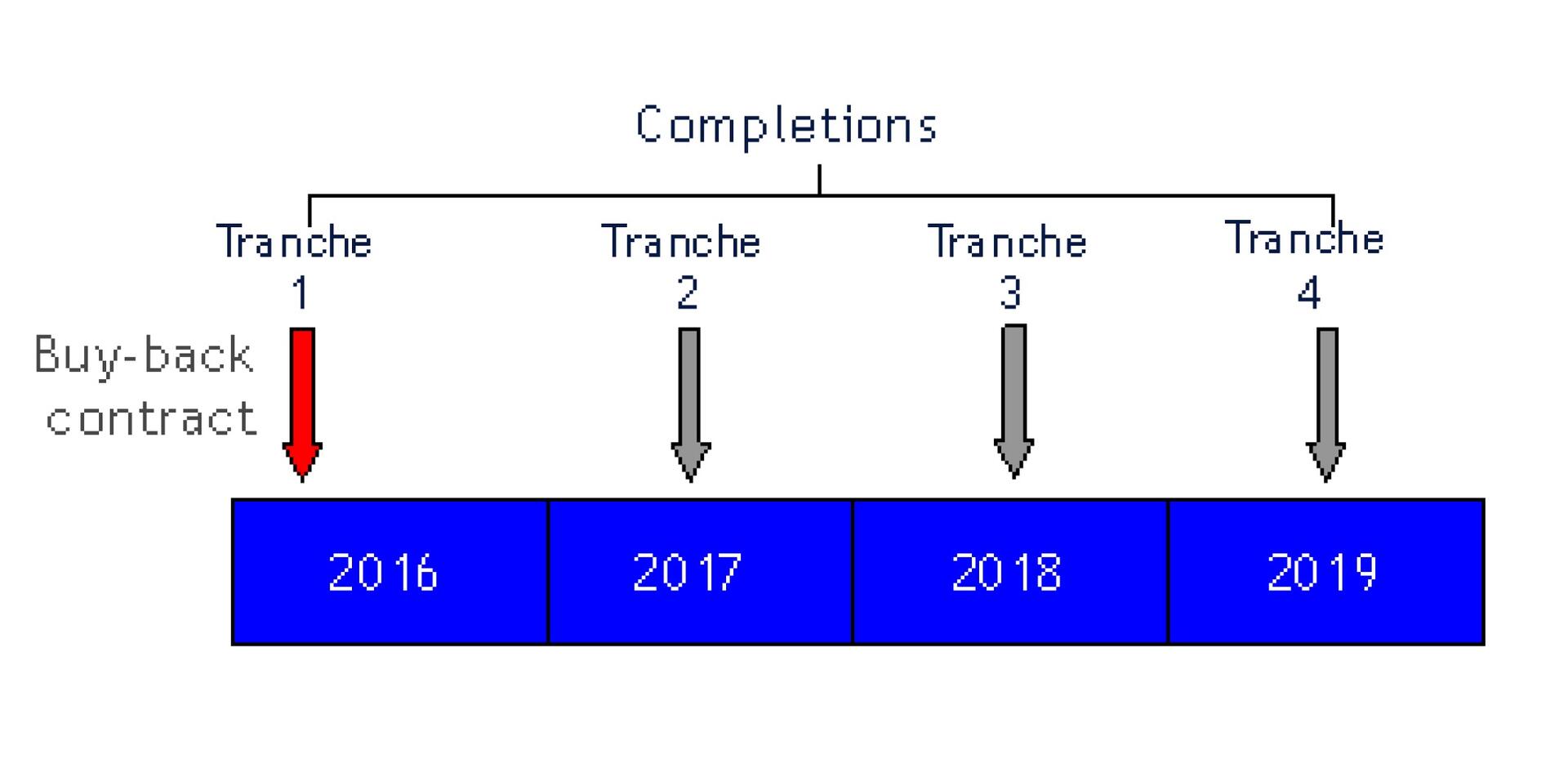 Completions

Tranche 1

Tranche 2

Tranche 3

Tranche 4

Buy-back contract

2016

2017

2018

2019